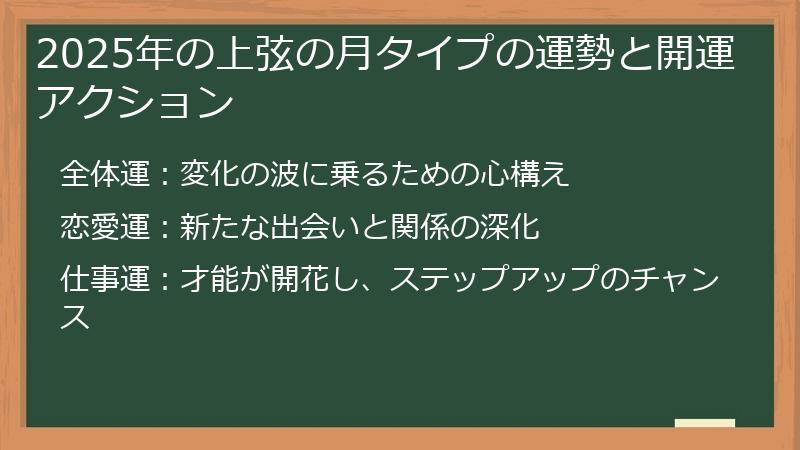 2025年の上弦の月タイプの運勢と開運アクション

全体運：変化の波に乗るための心構え

恋愛運：新たな出会いと関係の深化

仕事運：才能が開花し、ステップアップのチャンス